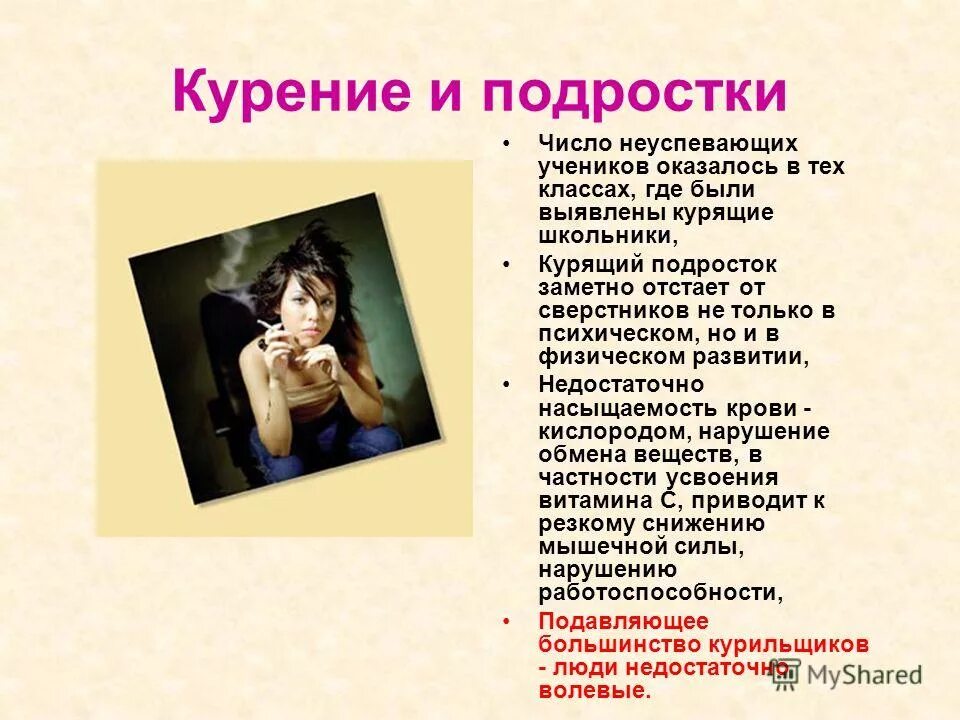 Курение и подростки

• Число неуспевающих учеников оказалось в тех классах, где были выявлены курящие школьники,

• Курящий подросток заметно отстает от сверстников не только в психическом, но и в физическом развитии,

• Недостаточно насыщаемость крови - кислородом, нарушение обмена веществ, в частности усвоения витамина С, приводит к резкому снижению мышечной силы, нарушению работоспособности,

• Подавляющее большинство курильщиков - люди недостаточно волевые.

MyShared